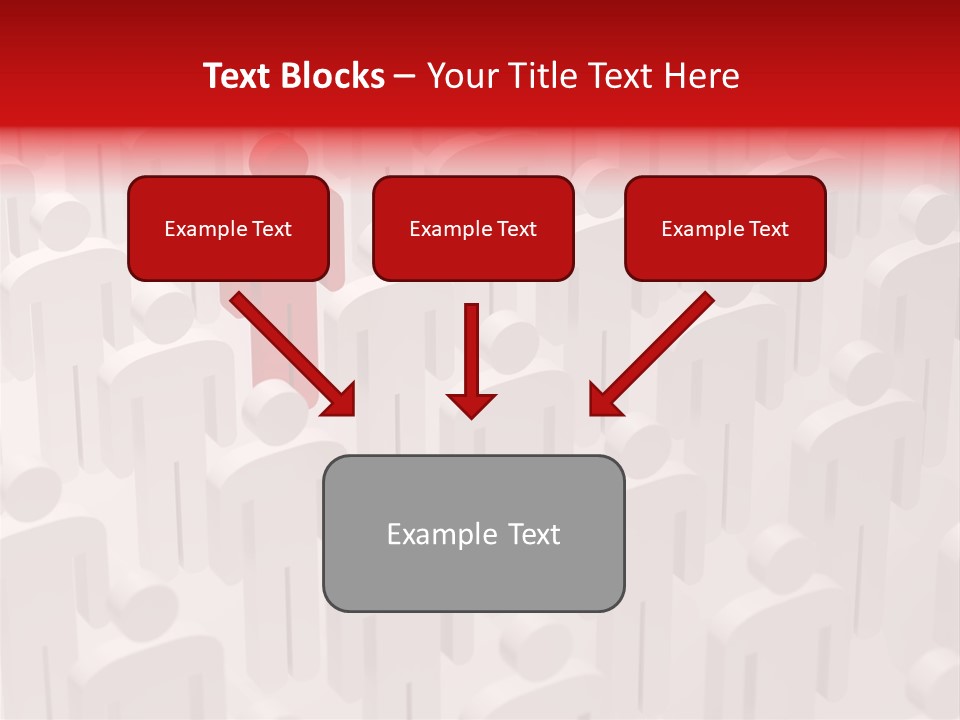 Text Blocks – Your Title Text Here

Example Text

Example Text

Example Text

Example Text